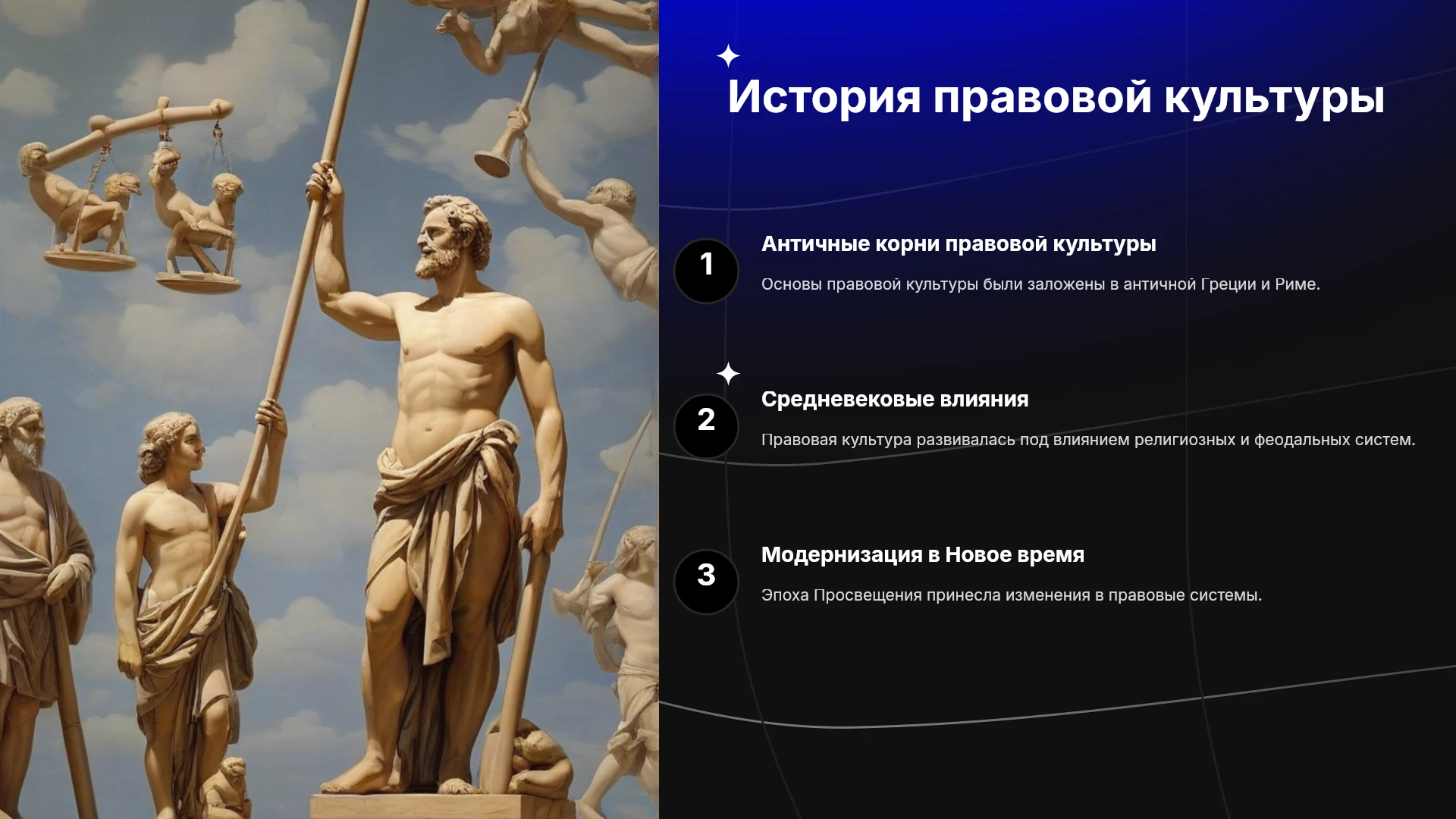 История правовой культуры

1

Античные корни правовой культуры

Основы правовой культуры были заложены в античной Греции и Риме.

2

Средневековые влияния

Правовая культура развивалась под влиянием религиозных и феодальных систем.

3

Модернизация в Новое время

Эпоха Просвещения принесла изменения в правовые системы.